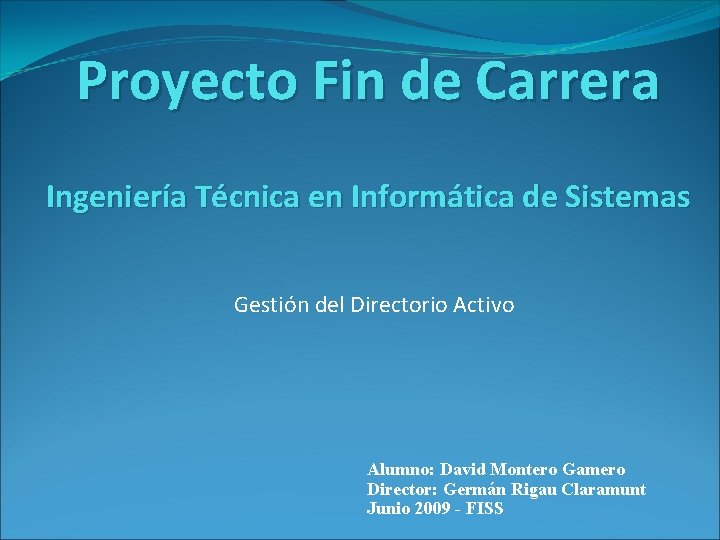 Proyecto Fin de Carrera

Ingeniería Técnica en Informática de Sistemas

Gestión del Directorio Activo

Alumno: David Montero Gamero
Director: Germán Rigau Claramunt
Junio 2009 - FISS